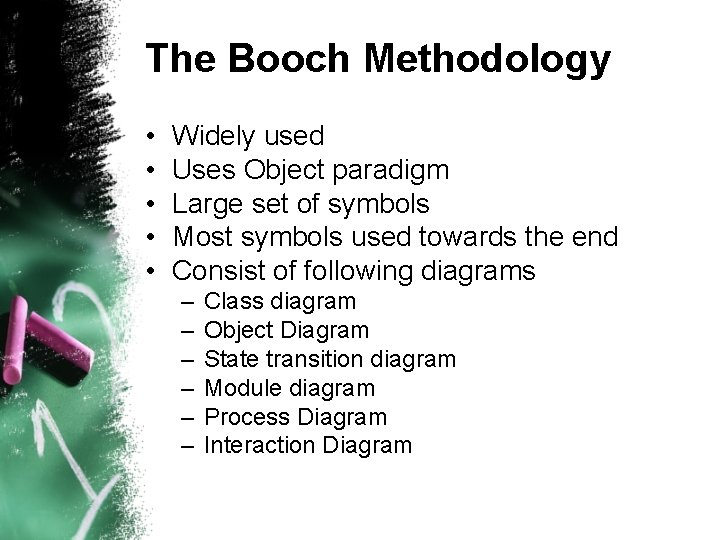 The Booch Methodology

• Widely used
• Uses Object paradigm
• Large set of symbols
• Most symbols used towards the end
• Consist of following diagrams
– Class diagram
– Object Diagram
– State transition diagram
– Module diagram
– Process Diagram
– Interaction Diagram